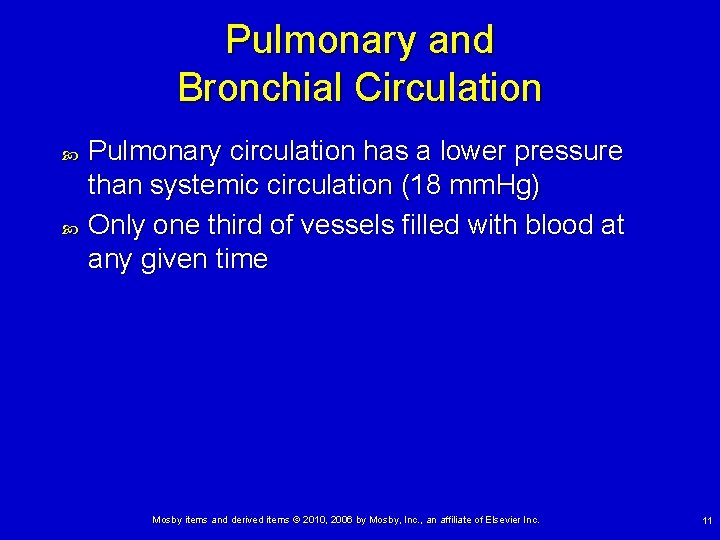 Pulmonary and
Bronchial Circulation

Pulmonary circulation has a lower pressure than systemic circulation (18 mmHg)

Only one third of vessels filled with blood at any given time

Mosby items and derived items © 2010, 2006 by Mosby, Inc., an affiliate of Elsevier Inc.

11